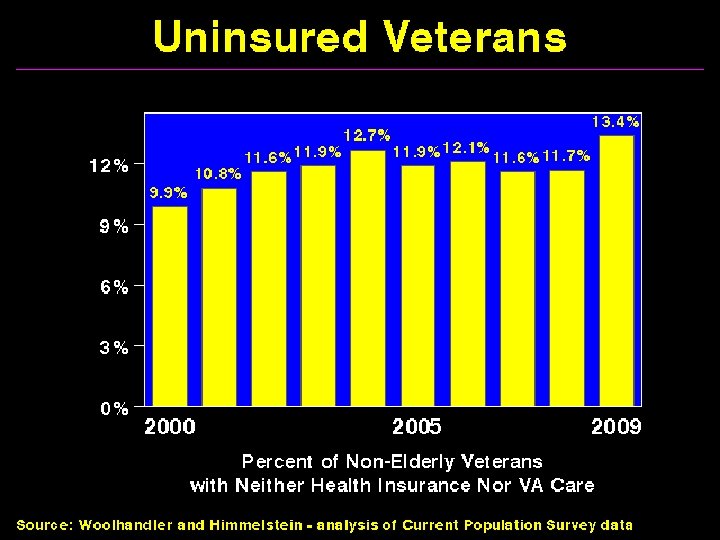 Uninsured Veterans

12%
9%
6%
3%
0%

9.9%
10.8%
11.6%
11.9%
12.7%
11.9%
12.1%
11.6%
11.7%
13.4%

2000
2005
2009

Percent of Non-Elderly Veterans with Neither Health Insurance Nor VA Care

Source: Woolhandler and Himmelstein - analysis of Current Population Survey data